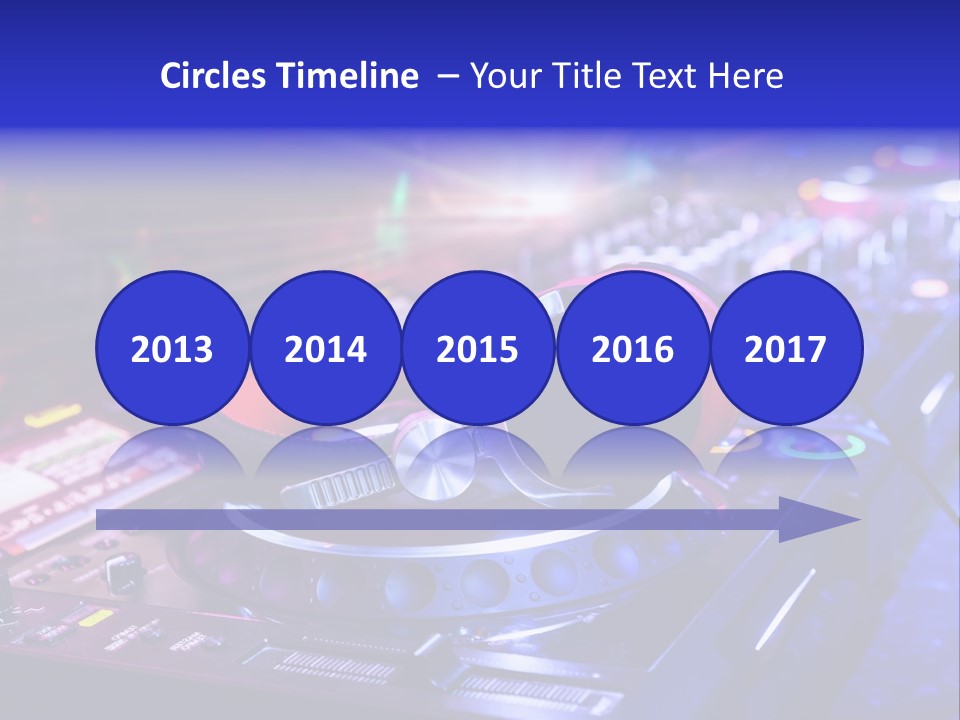 Circles Timeline – Your Title Text Here

2013

2014

2015

2016

2017